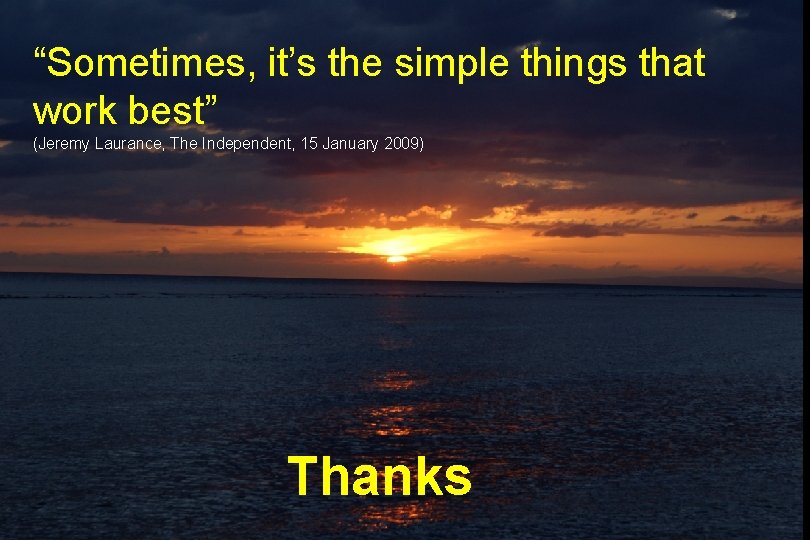 “Sometimes, it’s the simple things that work best”
(Jeremy Laurance, The Independent, 15 January 2009)

Thanks